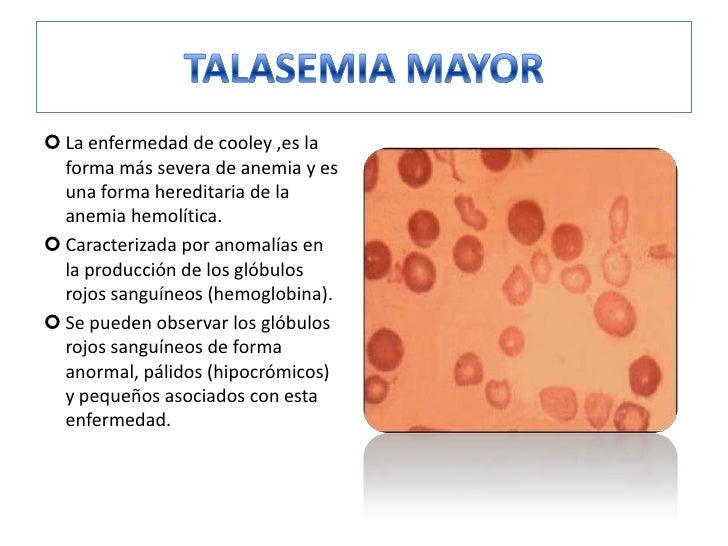 TALASEMIA MAYOR

La enfermedad de cooley ,es la forma más severa de anemia y es una forma hereditaria de la anemia hemolítica.

Caracterizada por anomalías en la producción de los glóbulos rojos sanguíneos (hemoglobina).

Se pueden observar los glóbulos rojos sanguíneos de forma anormal, pálidos (hipocrómicos) y pequeños asociados con esta enfermedad.